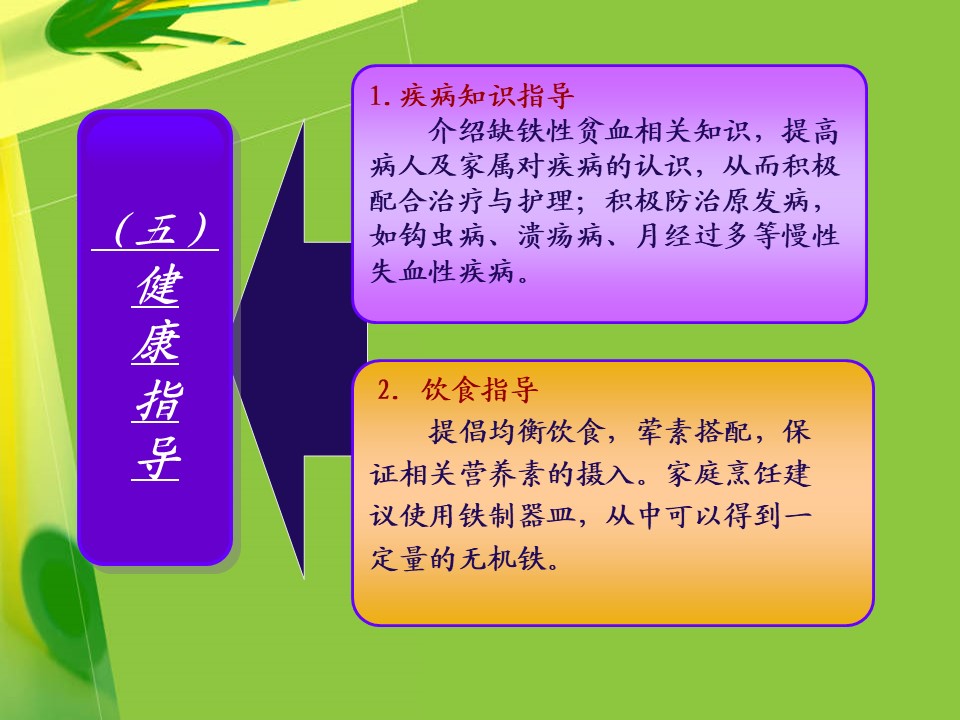 （五）健康指导

1. 疾病知识指导

介绍缺铁性贫血相关知识，提高病人及家属对疾病的认识，从而积极配合治疗与护理；积极防治原发病，如钩虫病、溃疡病、月经过多等慢性失血性疾病。

2. 饮食指导

提倡均衡饮食，荤素搭配，保证相关营养素的摄入。家庭烹饪建议使用铁制器皿，从中可以得到一定量的无机铁。